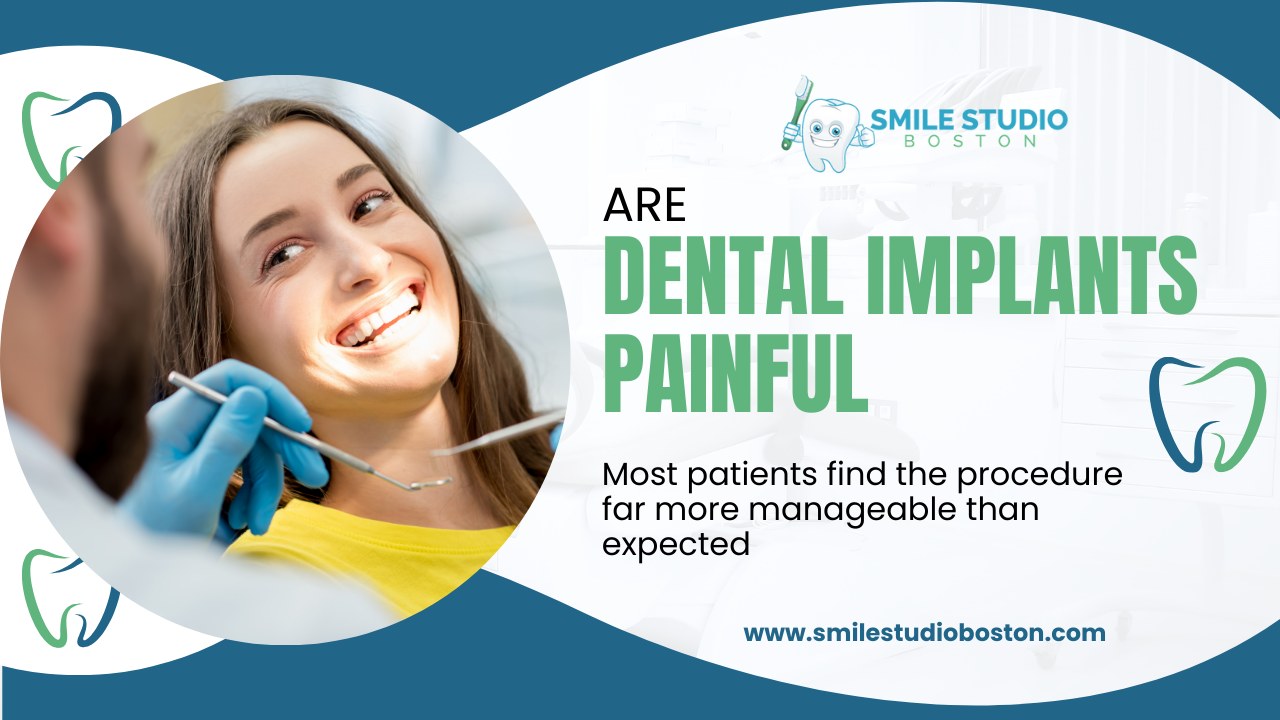 SMILE STUDIO
BOSTON

ARE
DENTAL IMPLANTS
PAINFUL

Most patients find the procedure far more manageable than expected

www.smilestudioboston.com